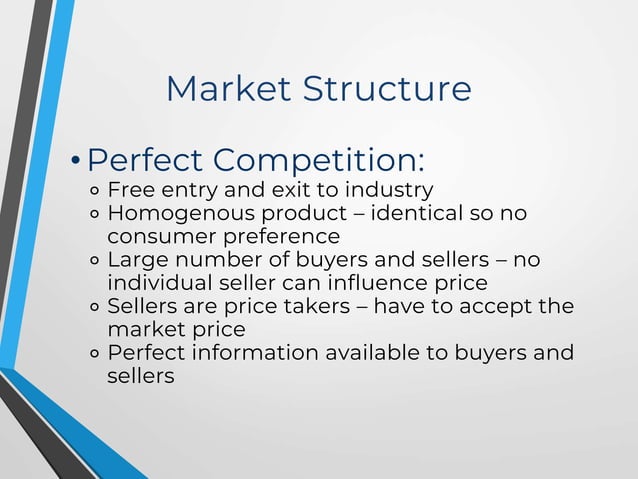 Market Structure

• Perfect Competition:
◦ Free entry and exit to industry
◦ Homogenous product – identical so no consumer preference
◦ Large number of buyers and sellers – no individual seller can influence price
◦ Sellers are price takers – have to accept the market price
◦ Perfect information available to buyers and sellers